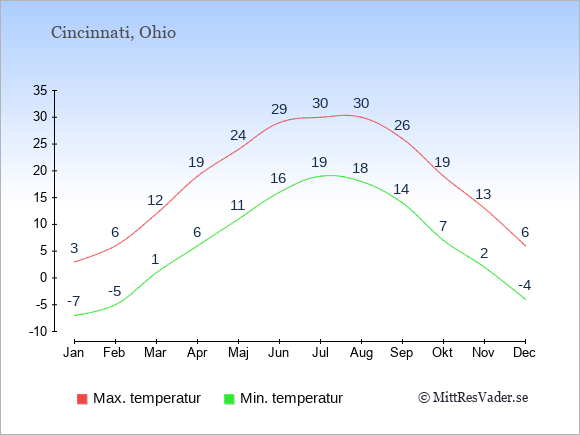 Cincinnati, Ohio

35
30
25
20
15
10
5
0
-5
-10

3 6 12 19 24 29 30 30 26 19 13 6

-7 -5 1 6 11 16 19 18 14 7 2 -4

Jan Feb Mar Apr Maj Jun Jul Aug Sep Okt Nov Dec

Max. temperatur
Min. temperatur
© MittResVader.se